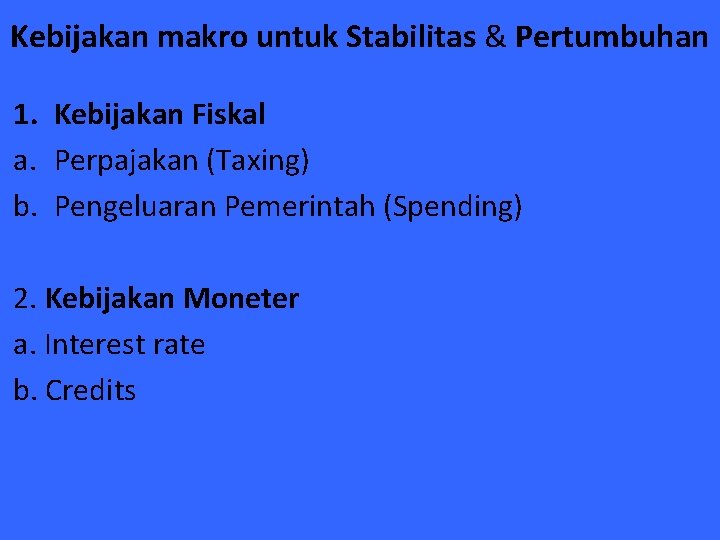 Kebijakan makro untuk Stabilitas & Pertumbuhan

1. Kebijakan Fiskal
a. Perpajakan (Taxing)
b. Pengeluaran Pemerintah (Spending)

2. Kebijakan Moneter
a. Interest rate
b. Credits